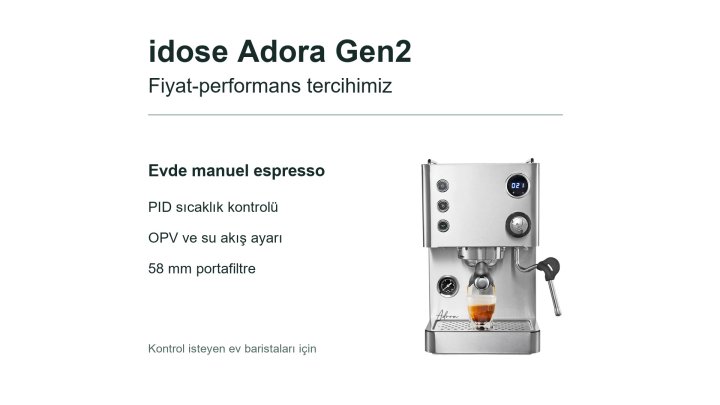 idose Adora Gen2

Fiyat-performans tercihimiz

Evde manuel espresso

PID sıcaklık kontrolü

OPV ve su akış ayarı

58 mm portafiltre

Kontrol isteyen ev baristaları için